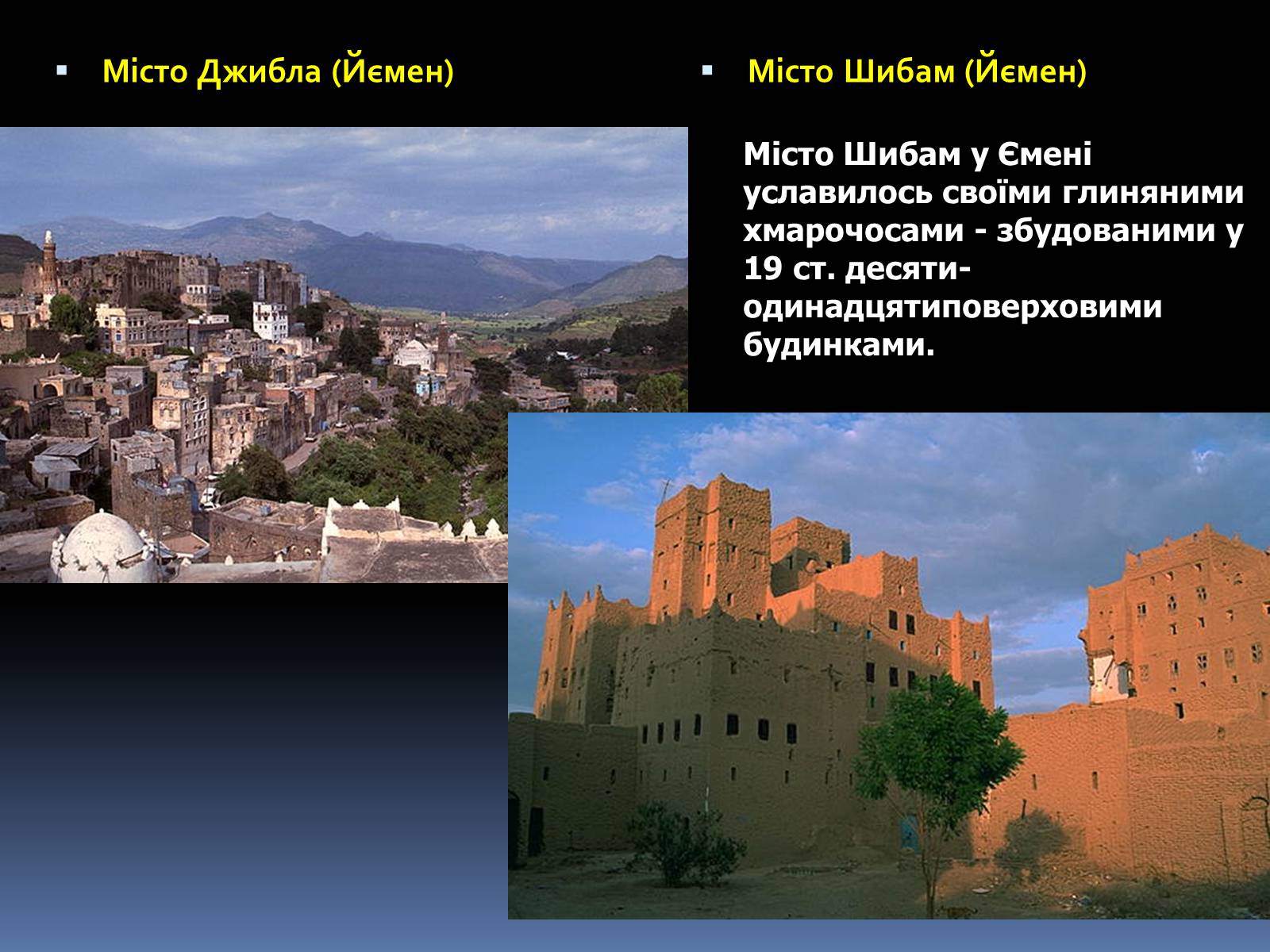 Місто Джибла (Йємен)

Місто Шибам (Йємен)

Місто Шибам у Ємені уславилось своїми глиняними хмарочосами - збудованими у 19 ст. десяти-одинадцятиповерховими будинками.